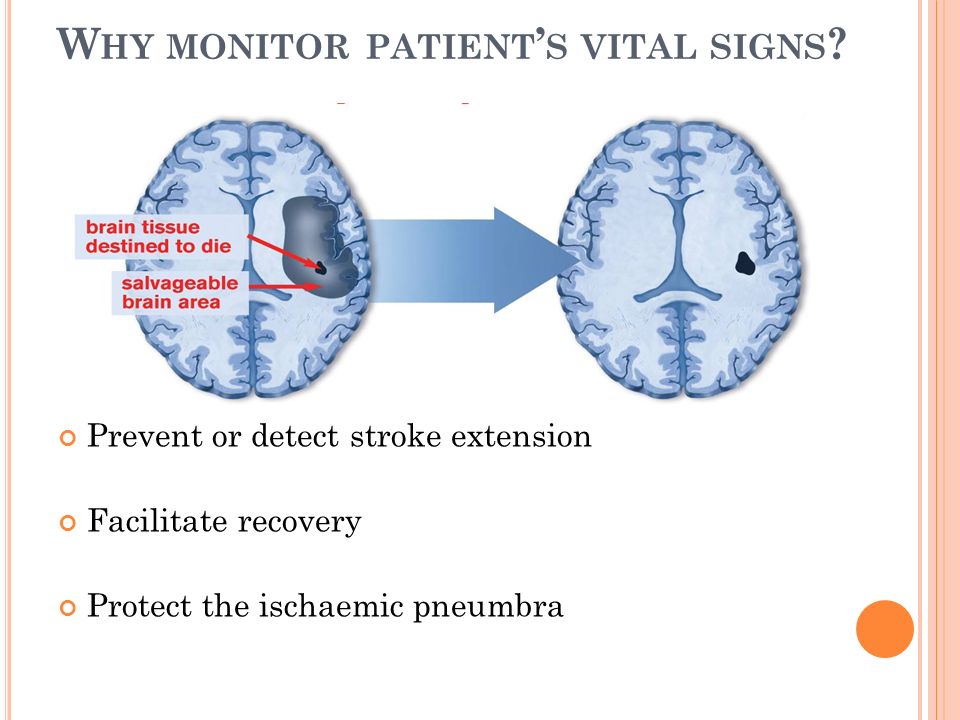 WHY MONITOR PATIENT'S VITAL SIGNS?

brain tissue destined to die

salvageable brain area

Prevent or detect stroke extension

Facilitate recovery

Protect the ischaemic pneumbra